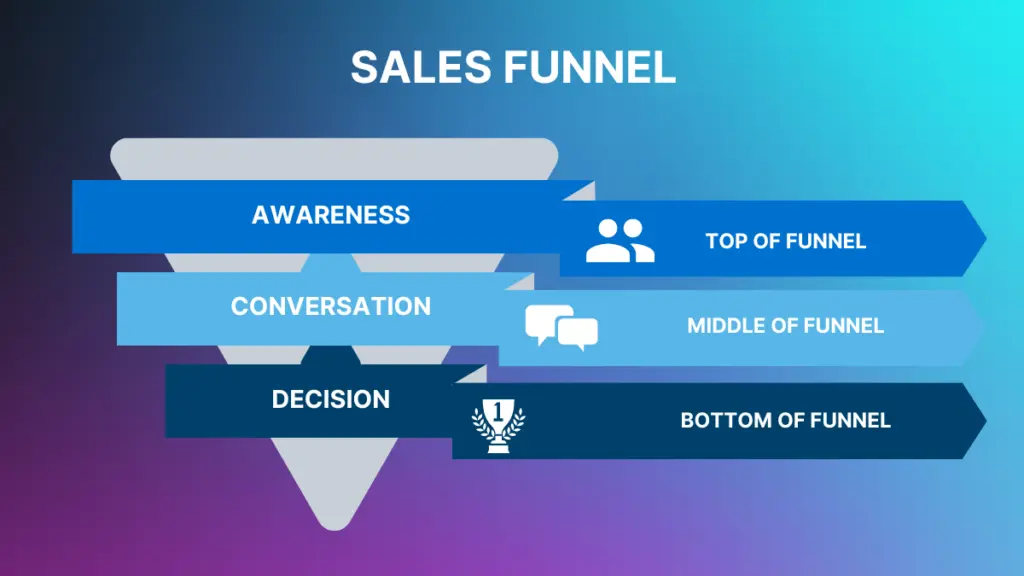 SALES FUNNEL

AWARENESS

TOP OF FUNNEL

CONVERSATION

MIDDLE OF FUNNEL

DECISION

1

BOTTOM OF FUNNEL